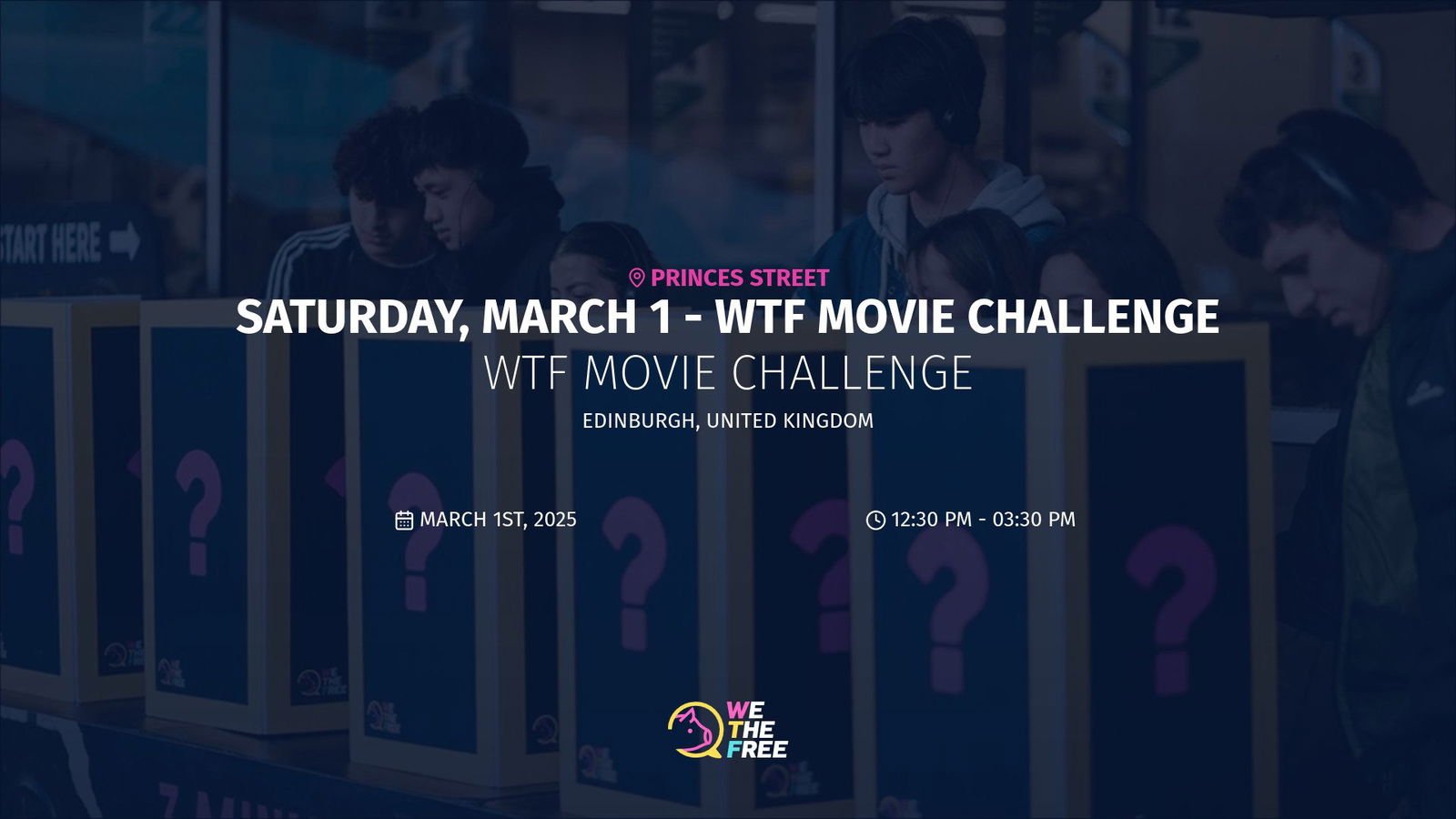 START HERE

PRINCES STREET

SATURDAY, MARCH 1 - WTF MOVIE CHALLENGE

WTF MOVIE CHALLENGE

EDINBURGH, UNITED KINGDOM

MARCH 1ST, 2025

12:30 PM - 03:30 PM

WE THE FREE